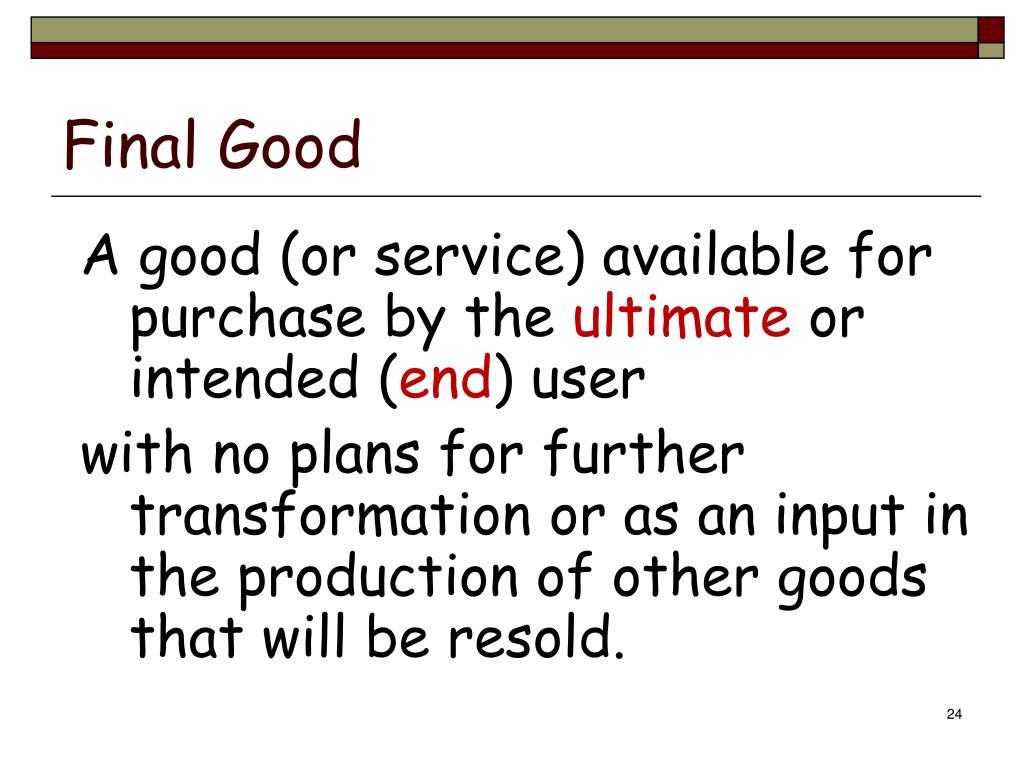 Final Good

A good (or service) available for purchase by the ultimate or intended (end) user

with no plans for further transformation or as an input in the production of other goods that will be resold.

24